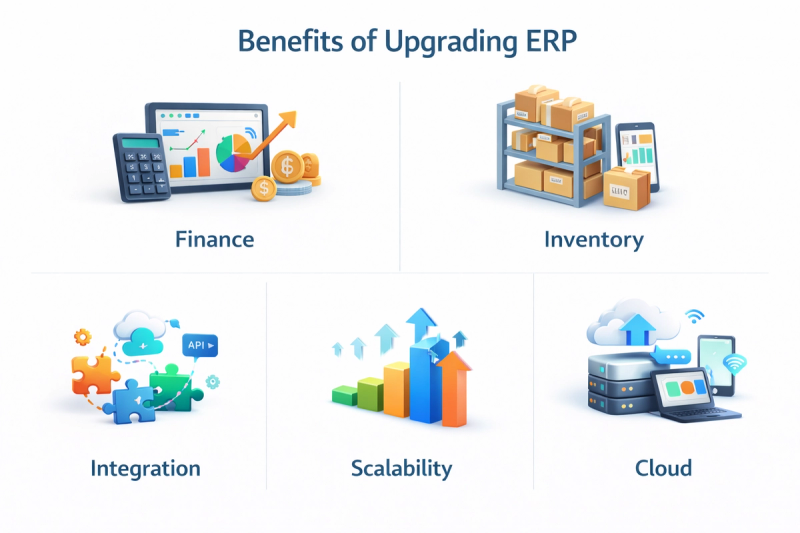 Benefits of Upgrading ERP

Finance

Inventory

API

Integration

Scalability

Cloud